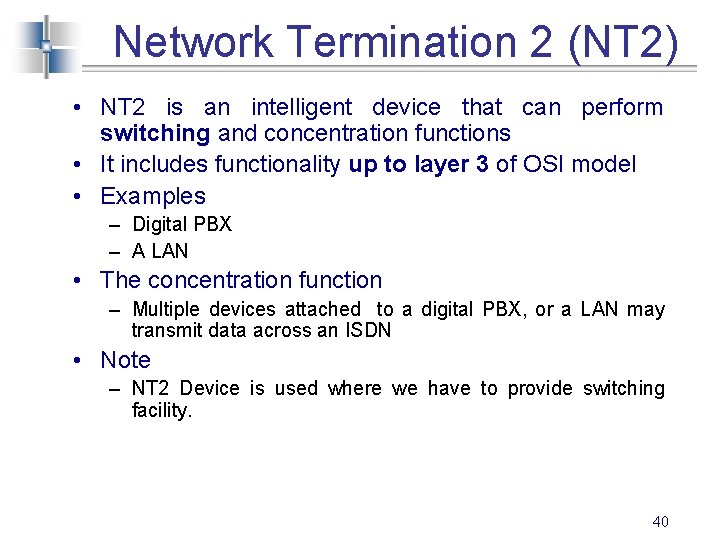 Network Termination 2 (NT2)

• NT2 is an intelligent device that can perform switching and concentration functions
• It includes functionality up to layer 3 of OSI model
• Examples
– Digital PBX
– A LAN
• The concentration function
– Multiple devices attached to a digital PBX, or a LAN may transmit data across an ISDN
• Note
– NT2 Device is used where we have to provide switching facility.

40